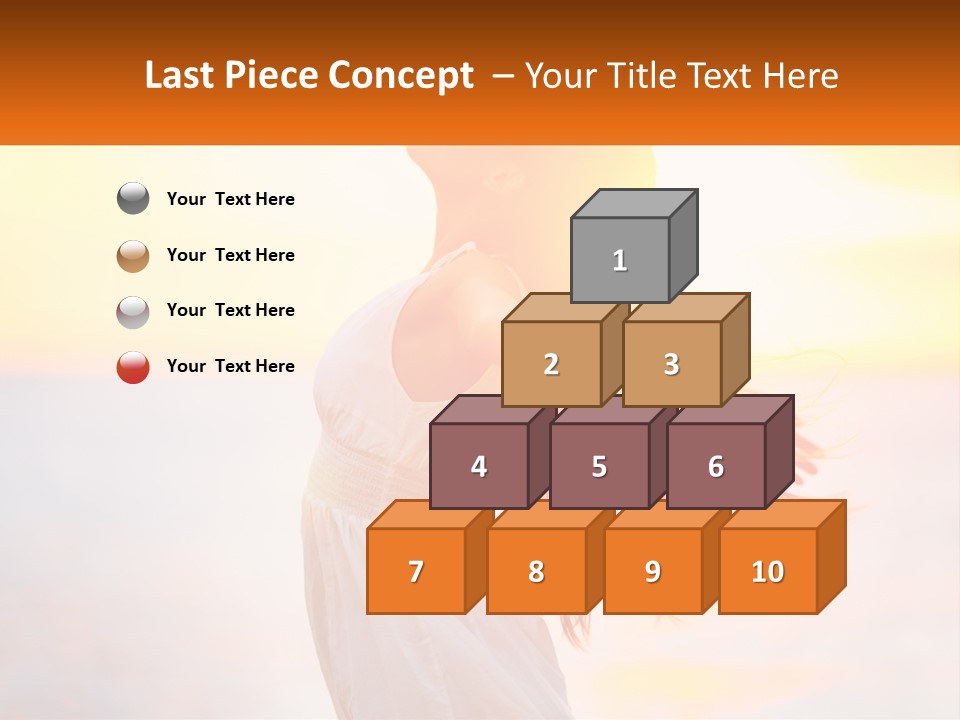 Last Piece Concept – Your Title Text Here

Your Text Here

Your Text Here

Your Text Here

Your Text Here

1

2

3

4

5

6

7

8

9

10